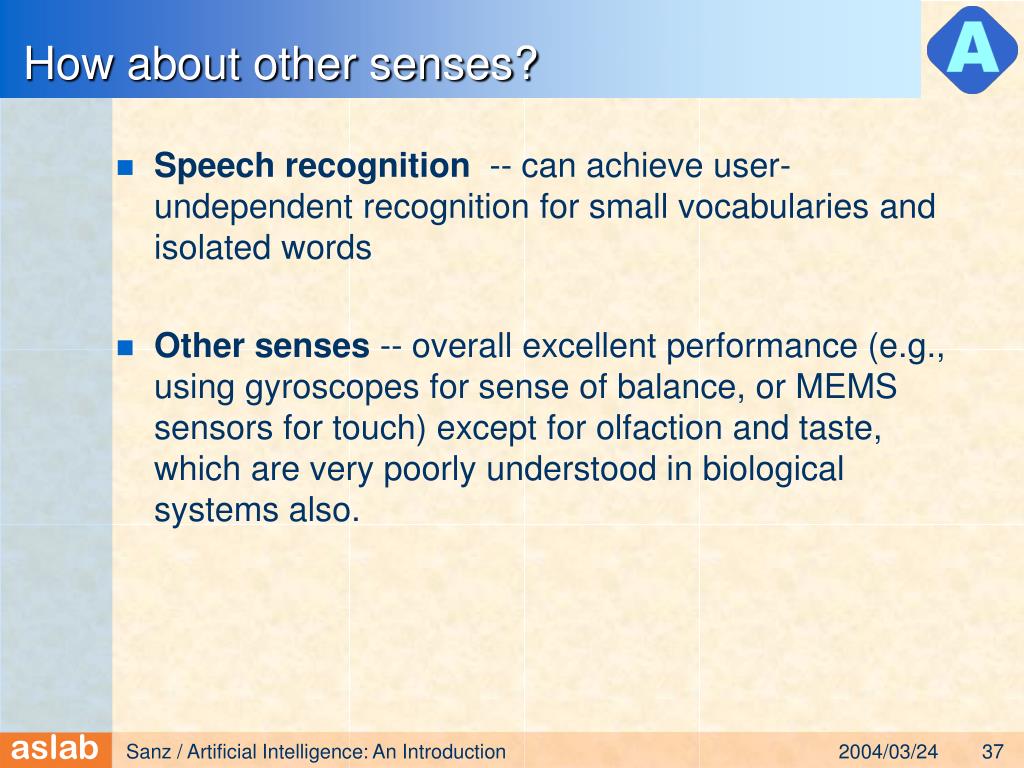 How about other senses?

A

Speech recognition -- can achieve user-undependent recognition for small vocabularies and isolated words

Other senses -- overall excellent performance (e.g., using gyroscopes for sense of balance, or MEMS sensors for touch) except for olfaction and taste, which are very poorly understood in biological systems also.

aslab

Sanz / Artificial Intelligence: An Introduction

2004/03/24

37